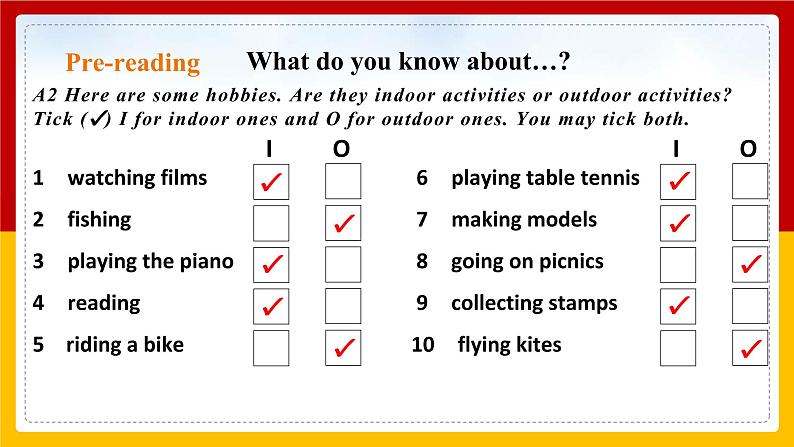 Pre-reading What do you know about…?

A2 Here are some hobbies. Are they indoor activities or outdoor activities? Tick (✓) I for indoor ones and O for outdoor ones. You may tick both.

| | | I | O |
|---|---|---|---|
| 1 | watching films | ✓ | |
| 2 | fishing | | ✓ |
| 3 | playing the piano | ✓ | |
| 4 | reading | ✓ | |
| 5 | riding a bike | | ✓ |

| | | I | O |
|---|---|---|---|
| 6 | playing table tennis | ✓ | |
| 7 | making models | ✓ | |
| 8 | going on picnics | | ✓ |
| 9 | collecting stamps | ✓ | |
| 10 | flying kites | | ✓ |